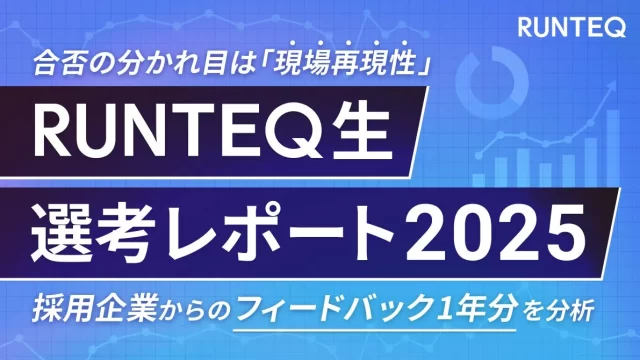 RUNTEQ

合否の分かれ目は「現場再現性」

RUNTEQ生

選考レポート2025

採用企業からのフィードバック1年分を分析